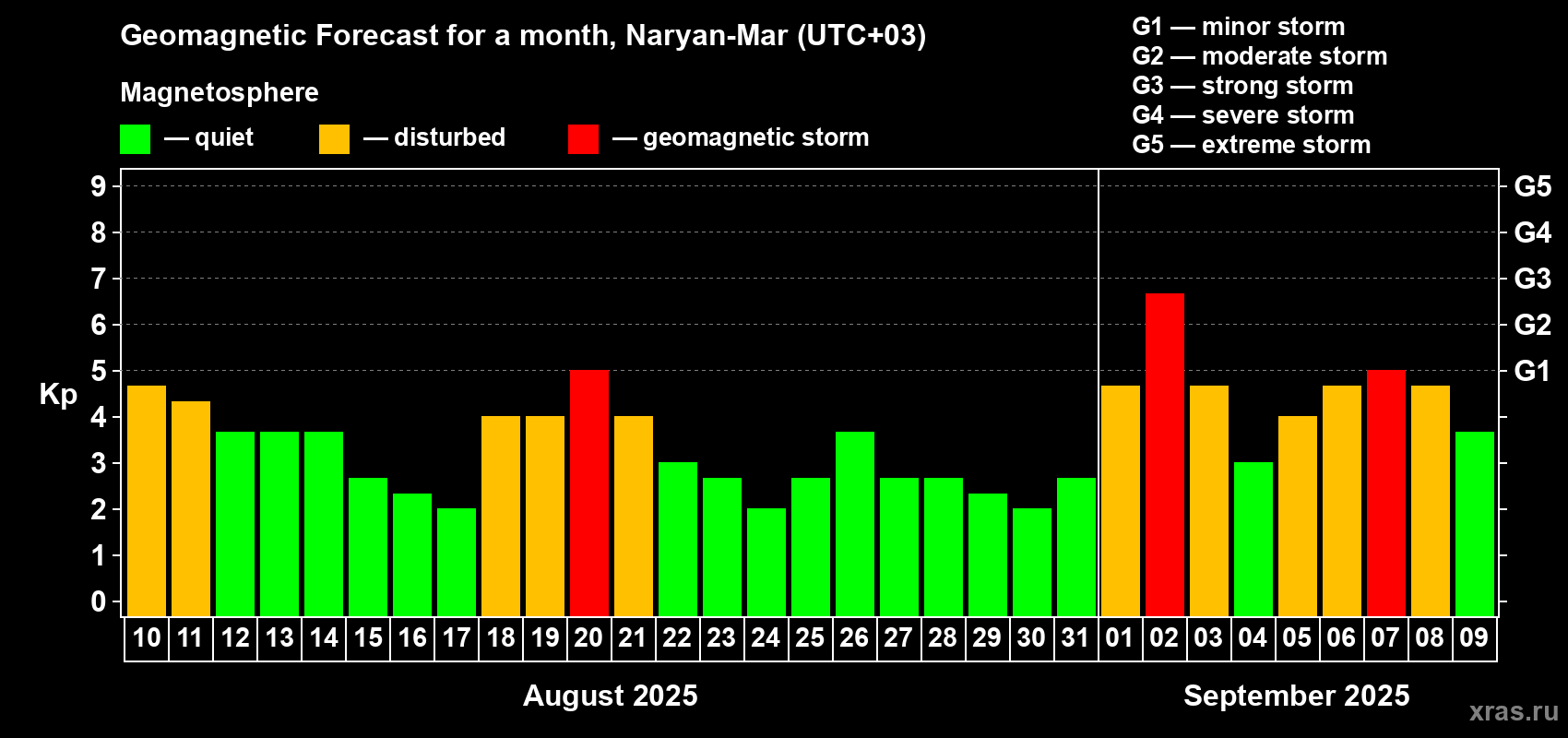 Geomagnetic Forecast for a month, Naryan-Mar (UTC+03)

Magnetosphere

— quiet — disturbed — geomagnetic storm

G1 — minor storm
G2 — moderate storm
G3 — strong storm
G4 — severe storm
G5 — extreme storm

Kp

9 8 7 6 5 4 3 2 1 0

G5 G4 G3 G2 G1

10 11 12 13 14 15 16 17 18 19 20 21 22 23 24 25 26 27 28 29 30 31 01 02 03 04 05 06 07 08 09

August 2025

September 2025

xras.ru